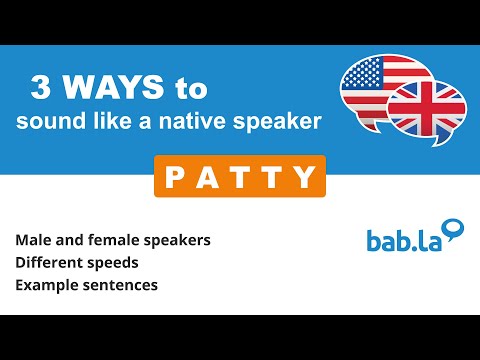 3 WAYS to
sound like a native speaker

PATTY

Male and female speakers
Different speeds
Example sentences

bab.la